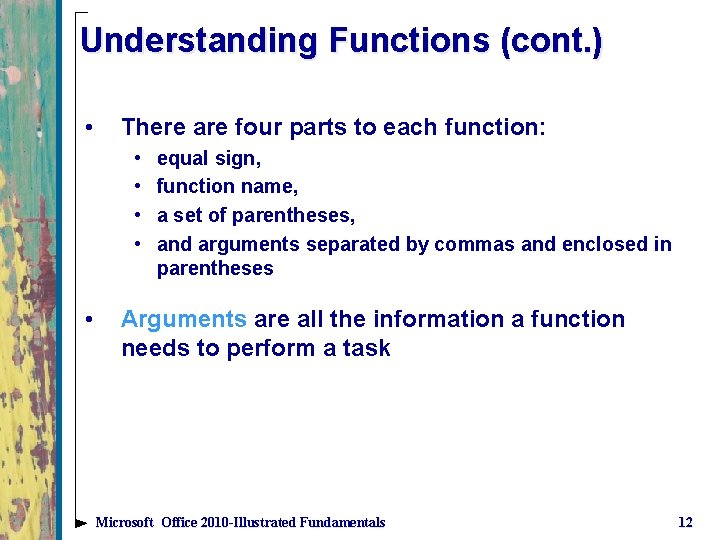 Understanding Functions (cont.)

• There are four parts to each function:
  • equal sign,
  • function name,
  • a set of parentheses,
  • and arguments separated by commas and enclosed in parentheses

• Arguments are all the information a function needs to perform a task

Microsoft Office 2010-Illustrated Fundamentals

12